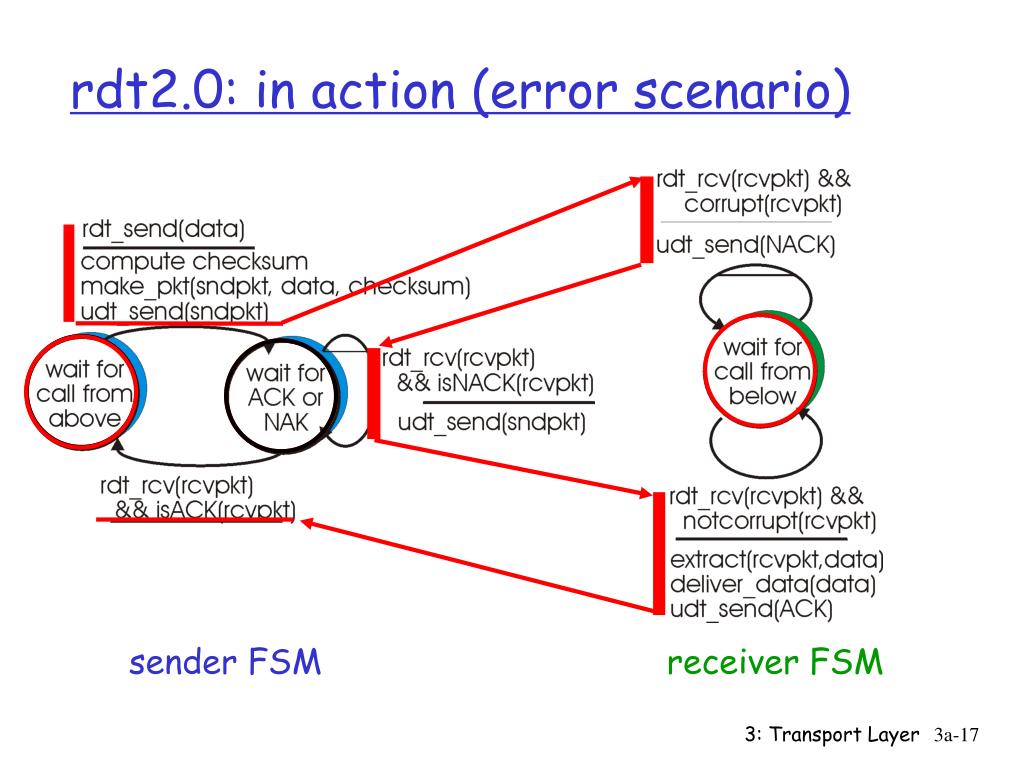 rdt2.0: in action (error scenario)

rdt_send(data)
compute checksum
make_pkt(sndpkt, data, checksum)
udt_send(sndpkt)

wait for call from above

wait for ACK or NAK

rdt_rcv(rcvpkt) && isNACK(rcvpkt)
udt_send(sndpkt)

rdt_rcv(rcvpkt) && isACK(rcvpkt)

rdt_rcv(rcvpkt) && corrupt(rcvpkt)
udt_send(NACK)

wait for call from below

rdt_rcv(rcvpkt) && notcorrupt(rcvpkt)
extract(rcvpkt,data)
deliver_data(data)
udt_send(ACK)

sender FSM

receiver FSM

3: Transport Layer 3a-17